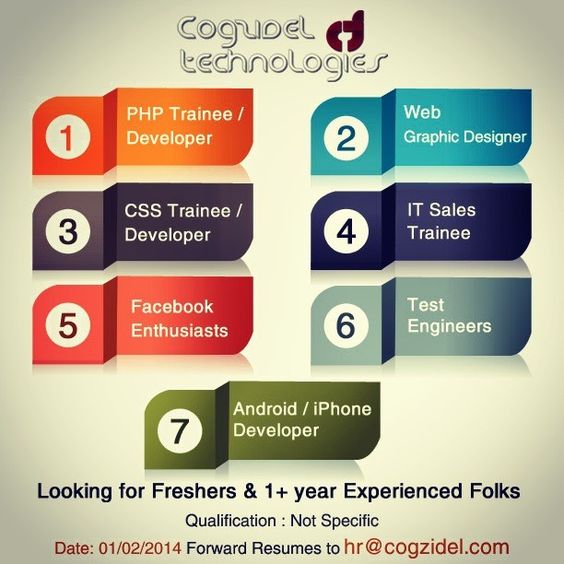 Cogzidel technologies

1 PHP Trainee / Developer

2 Web Graphic Designer

3 CSS Trainee / Developer

4 IT Sales Trainee

5 Facebook Enthusiasts

6 Test Engineers

7 Android / iPhone Developer

Looking for Freshers & 1+ year Experienced Folks

Qualification : Not Specific

Date: 01/02/2014 Forward Resumes to hr@cogzidel.com